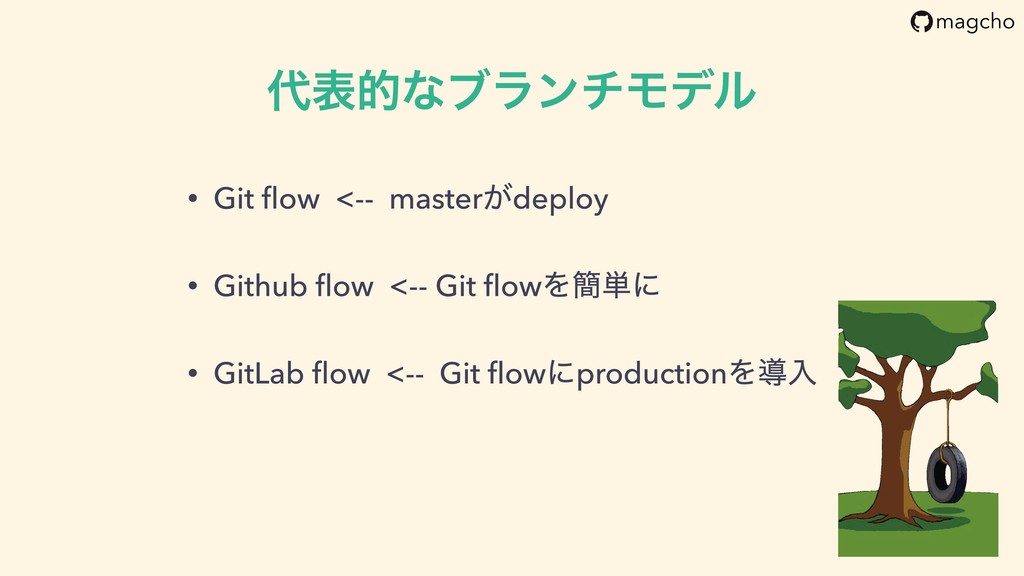 magcho

代表的なブランチモデル

• Git flow <-- masterがdeploy

• Github flow <-- Git flowを簡単に

• GitLab flow <-- Git flowにproductionを導入